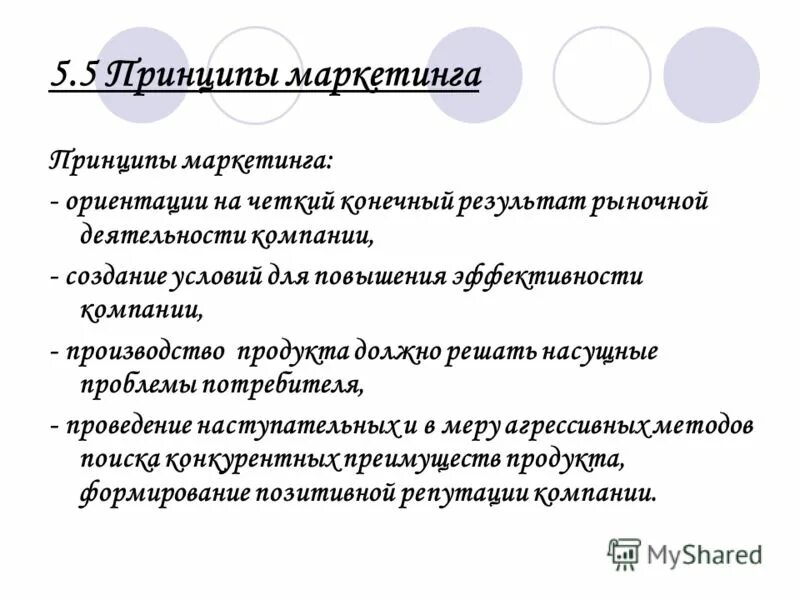 5.5 Принципы маркетинга

Принципы маркетинга:
- ориентации на четкий конечный результат рыночной деятельности компании,
- создание условий для повышения эффективности компании,
- производство продукта должно решать насущные проблемы потребителя,
- проведение наступательных и в меру агрессивных методов поиска конкурентных преимуществ продукта, формирование позитивной репутации компании.

MyShared